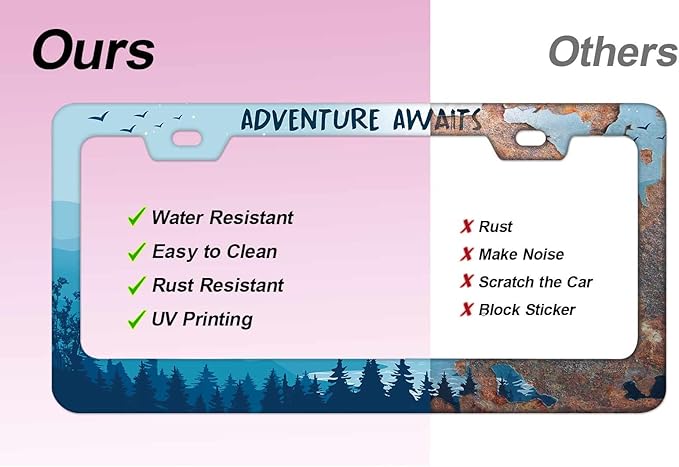 Ours

Others

ADVENTURE AWAITS

✓ Water Resistant
✓ Easy to Clean
✓ Rust Resistant
✓ UV Printing

✗ Rust
✗ Make Noise
✗ Scratch the Car
✗ Block Sticker